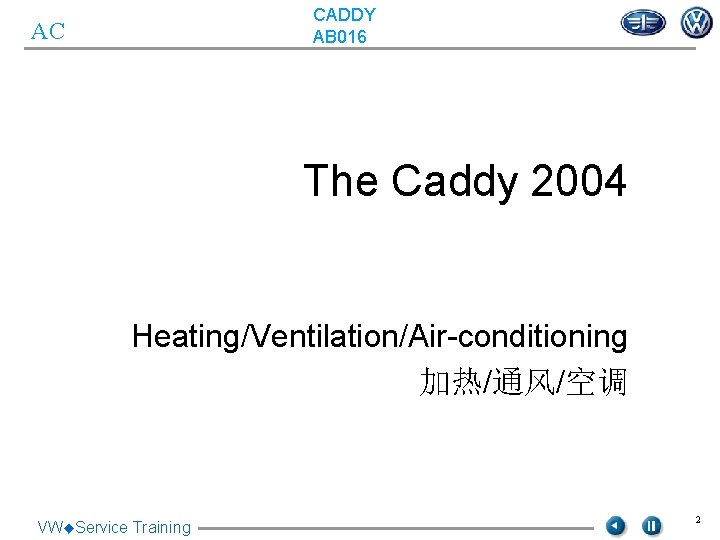 AC

CADDY
AB016

The Caddy 2004

Heating/Ventilation/Air-conditioning
加热/通风/空调

VW◆Service Training

2